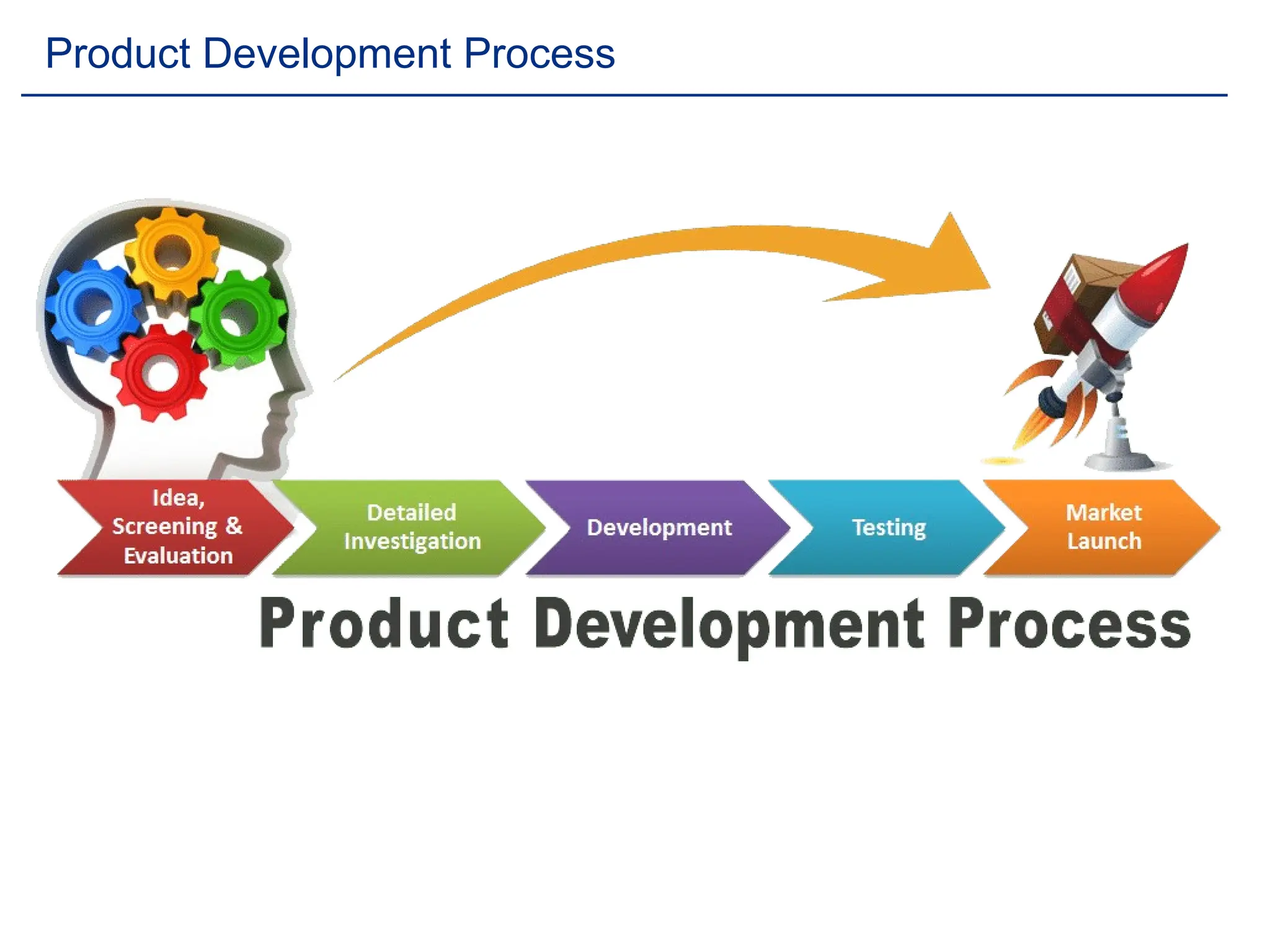 Product Development Process

Idea, Screening & Evaluation

Detailed Investigation

Development

Testing

Market Launch

Product Development Process